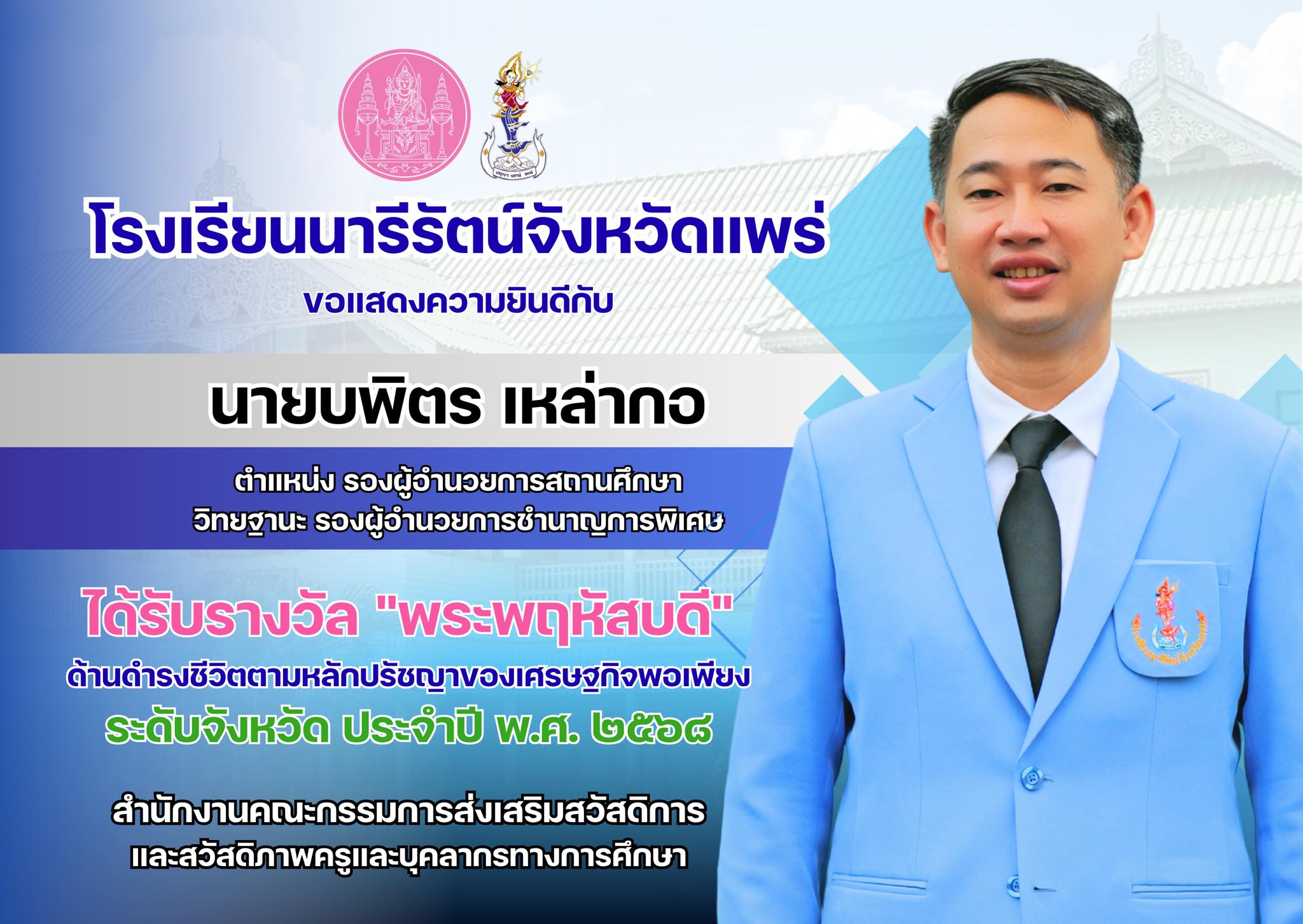 โรงเรียนนารีรัตน์จังหวัดแพร่

ขอแสดงความยินดีกับ

นายบพิตร เหล่ากอ

ตำแหน่ง รองผู้อำนวยการสถานศึกษา
วิทยฐานะ รองผู้อำนวยการชำนาญการพิเศษ

ได้รับรางวัล "พระพฤหัสบดี"

ด้านดำรงชีวิตตามหลักปรัชญาของเศรษฐกิจพอเพียง

ระดับจังหวัด ประจำปี พ.ศ. ๒๕๖๘

สำนักงานคณะกรรมการส่งเสริมสวัสดิการ
และสวัสดิภาพครูและบุคลากรทางการศึกษา